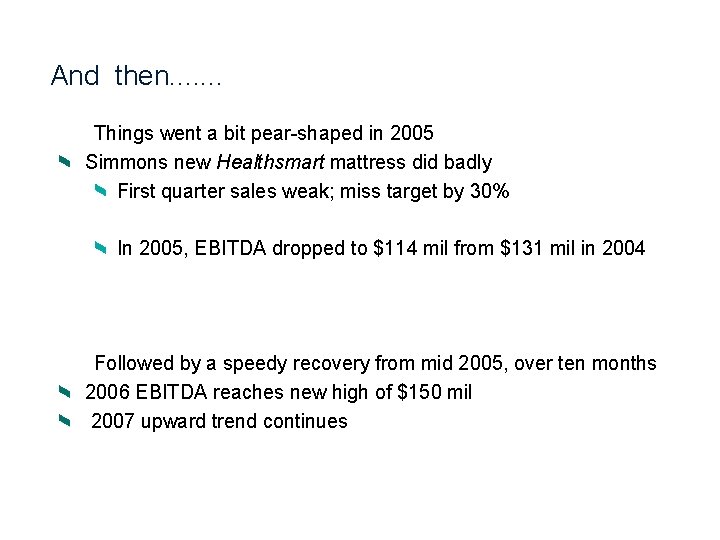 And then.......

Things went a bit pear-shaped in 2005

Simmons new Healthsmart mattress did badly

First quarter sales weak; miss target by 30%

In 2005, EBITDA dropped to \$114 mil from \$131 mil in 2004

Followed by a speedy recovery from mid 2005, over ten months

2006 EBITDA reaches new high of \$150 mil

2007 upward trend continues